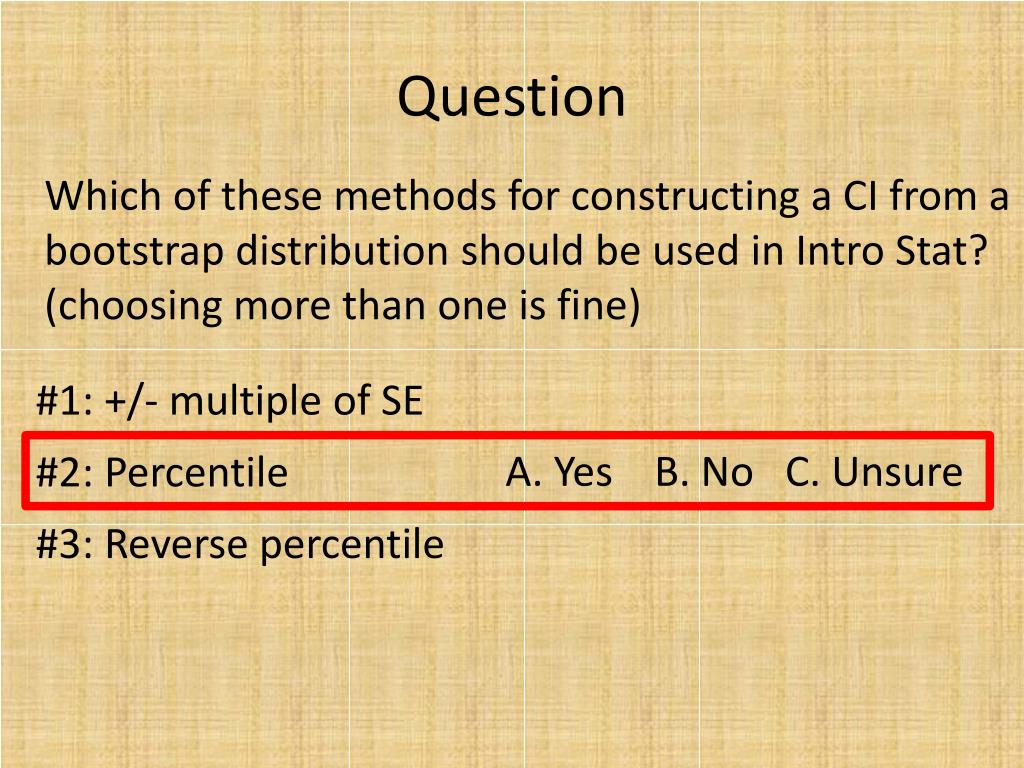 Question

Which of these methods for constructing a CI from a bootstrap distribution should be used in Intro Stat? (choosing more than one is fine)

#1: +/- multiple of SE

#2: Percentile A. Yes B. No C. Unsure

#3: Reverse percentile